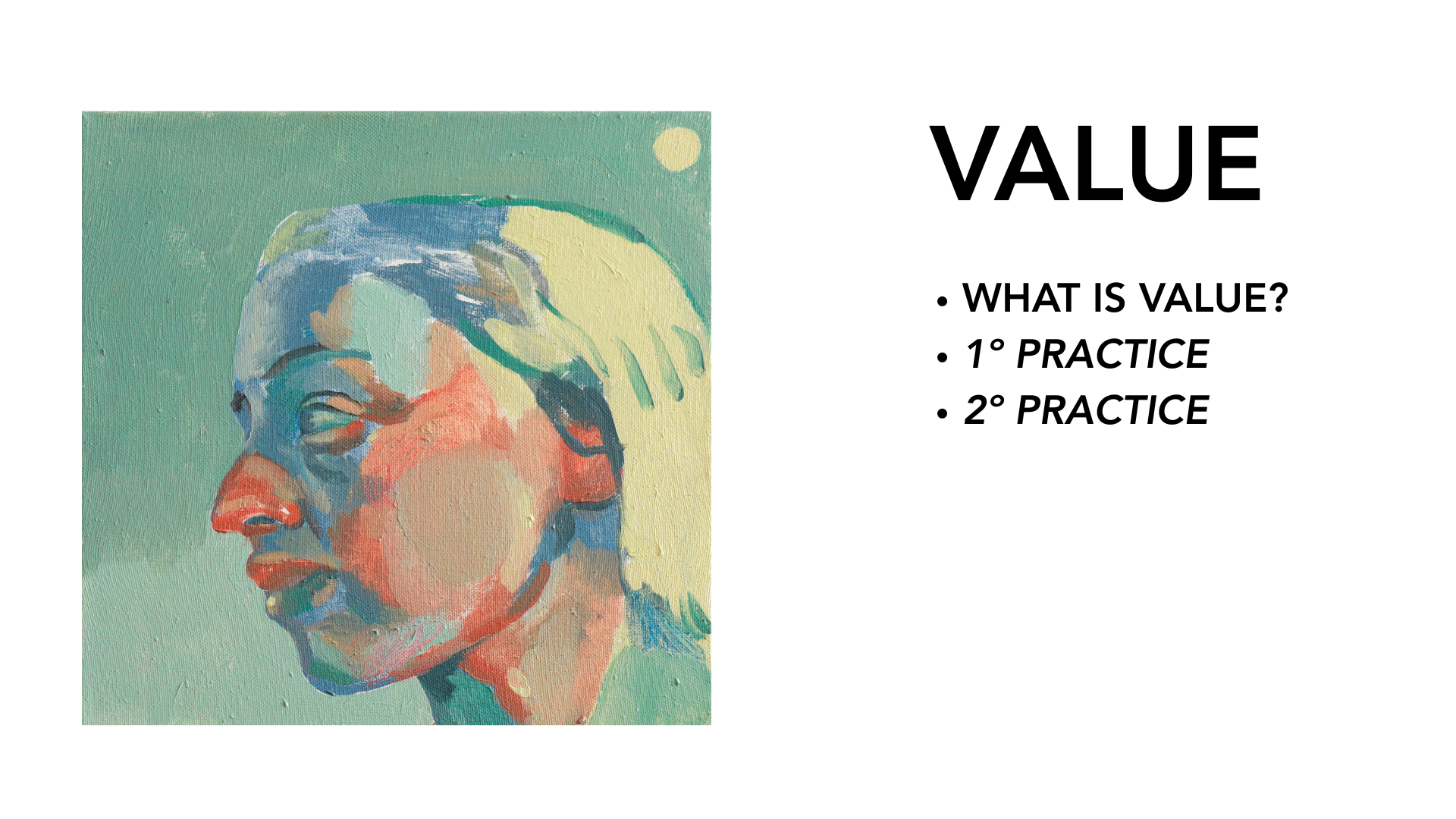 VALUE

• WHAT IS VALUE?
• 1° PRACTICE
• 2° PRACTICE